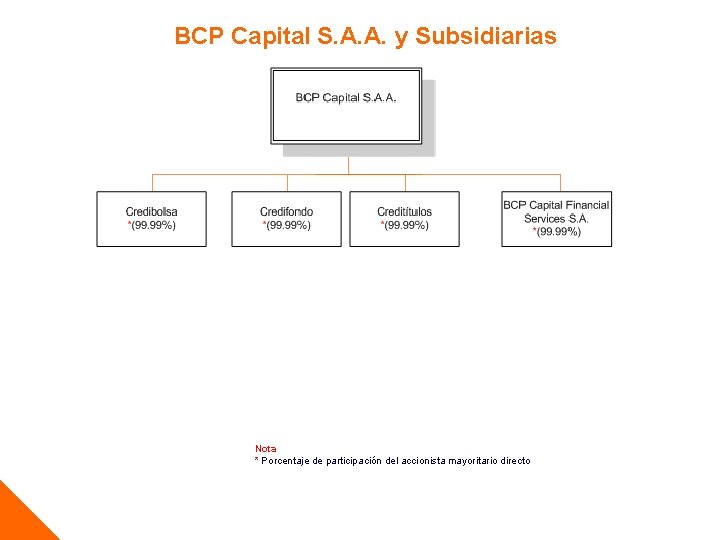 BCP Capital S.A.A. y Subsidiarias

BCP Capital S.A.A.

Credibolsa
*(99.99%)

Credifondo
*(99.99%)

Credititulos
*(99.99%)

BCP Capital Financial Services S.A.
*(99.99%)

Nota
* Porcentaje de participación del accionista mayoritario directo